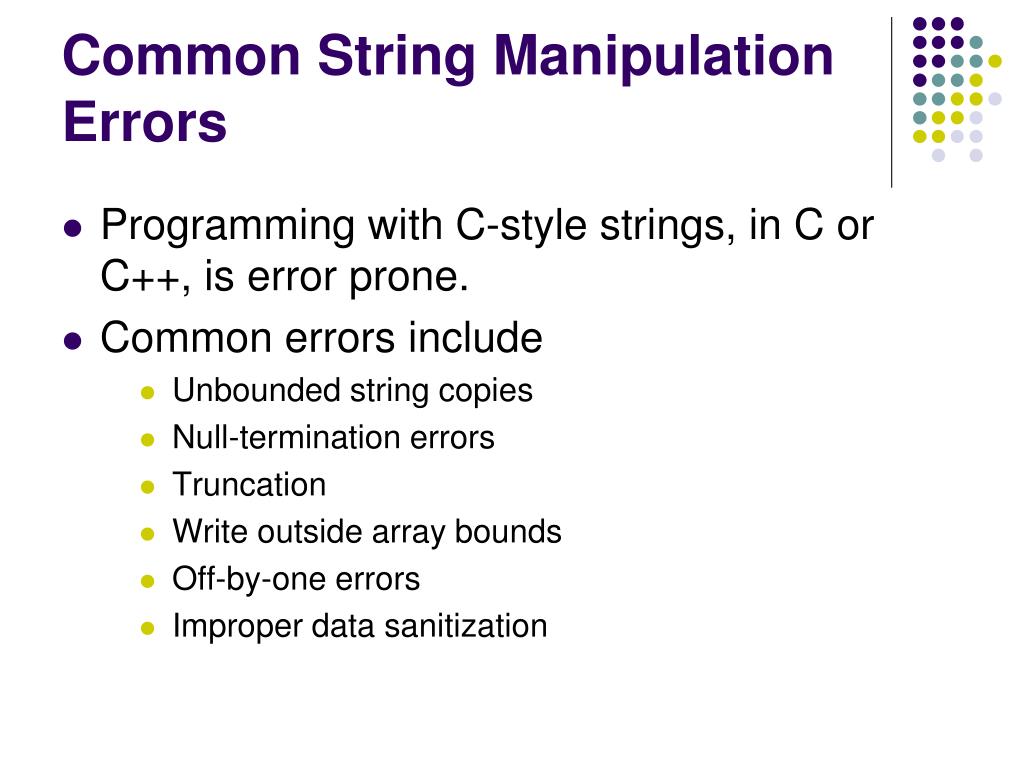 Common String Manipulation Errors

- Programming with C-style strings, in C or C++, is error prone.
- Common errors include
  - Unbounded string copies
  - Null-termination errors
  - Truncation
  - Write outside array bounds
  - Off-by-one errors
  - Improper data sanitization